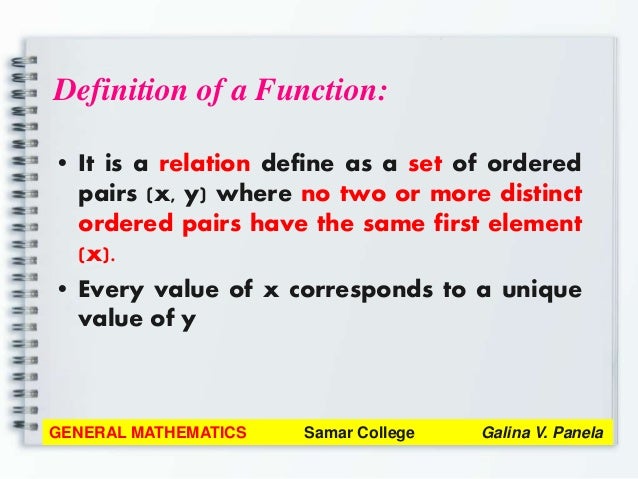 Definition of a Function:

• It is a relation define as a set of ordered pairs (x, y) where no two or more distinct ordered pairs have the same first element (x).

• Every value of x corresponds to a unique value of y

GENERAL MATHEMATICS Samar College Galina V. Panela